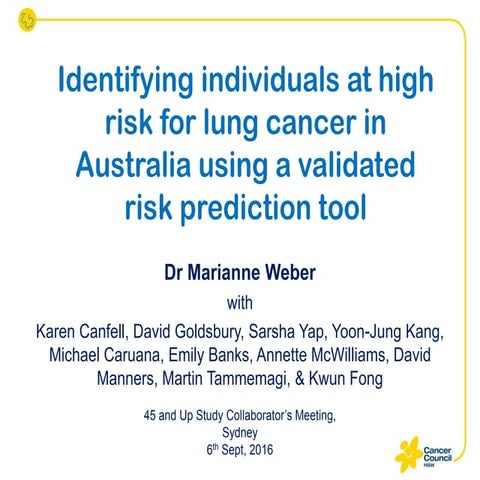 Identifying individuals at high risk for lung cancer in Australia using a validated risk prediction tool

Dr Marianne Weber

with

Karen Canfell, David Goldsbury, Sarsha Yap, Yoon-Jung Kang, Michael Caruana, Emily Banks, Annette McWilliams, David Manners, Martin Tammemagi, & Kwun Fong

45 and Up Study Collaborator's Meeting, Sydney
6$^{th}$ Sept, 2016

Cancer Council NSW